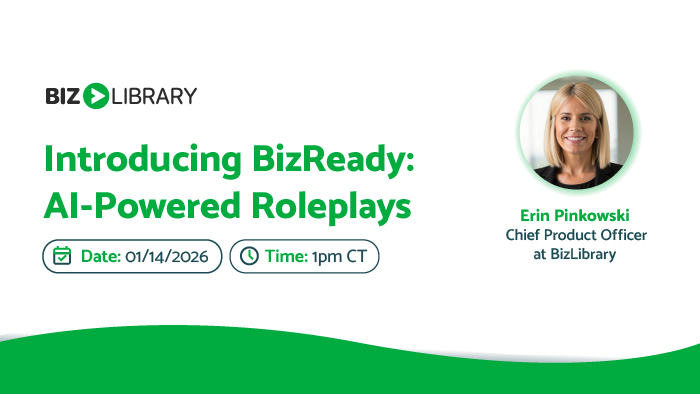 BIZ LIBRARY

Introducing BizReady: AI-Powered Roleplays

Date: 01/14/2026

Time: 1pm CT

Erin Pinkowski
Chief Product Officer
at BizLibrary